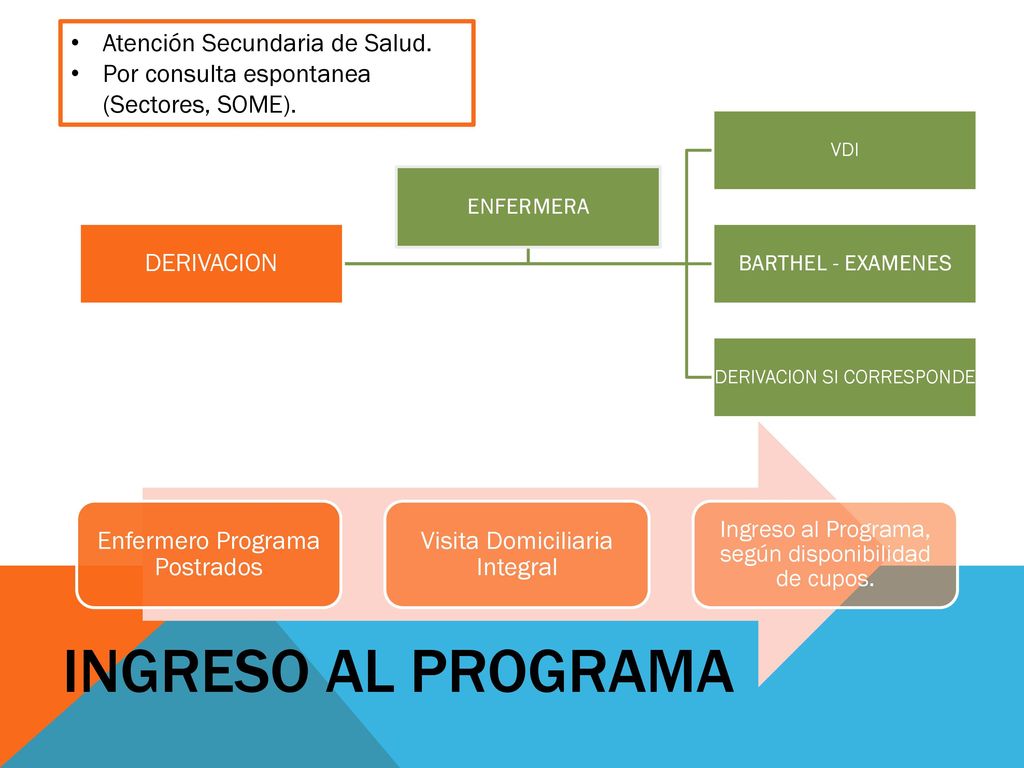 • Atención Secundaria de Salud.
• Por consulta espontanea (Sectores, SOME).

DERIVACION

ENFERMERA

VDI

BARTHEL - EXAMENES

DERIVACION SI CORRESPONDE

Enfermero Programa Postrados

Visita Domiciliaria Integral

Ingreso al Programa, según disponibilidad de cupos.

INGRESO AL PROGRAMA